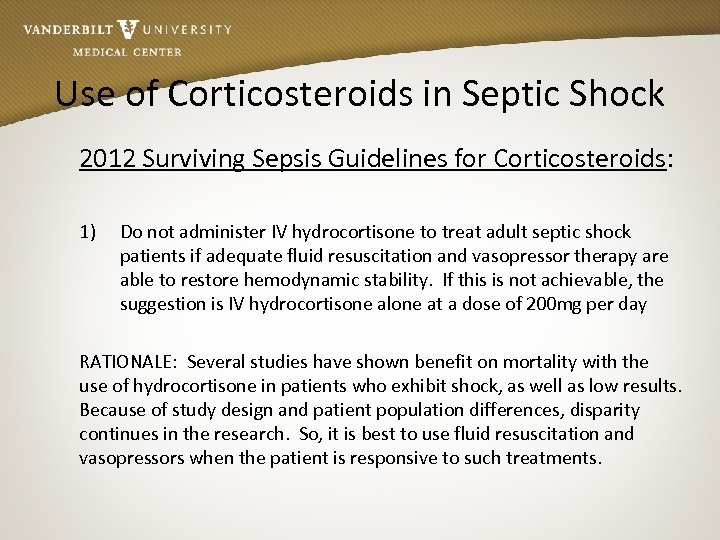 VANDERBILT UNIVERSITY
MEDICAL CENTER

Use of Corticosteroids in Septic Shock

2012 Surviving Sepsis Guidelines for Corticosteroids:

1) Do not administer IV hydrocortisone to treat adult septic shock patients if adequate fluid resuscitation and vasopressor therapy are able to restore hemodynamic stability. If this is not achievable, the suggestion is IV hydrocortisone alone at a dose of 200mg per day

RATIONALE: Several studies have shown benefit on mortality with the use of hydrocortisone in patients who exhibit shock, as well as low results. Because of study design and patient population differences, disparity continues in the research. So, it is best to use fluid resuscitation and vasopressors when the patient is responsive to such treatments.